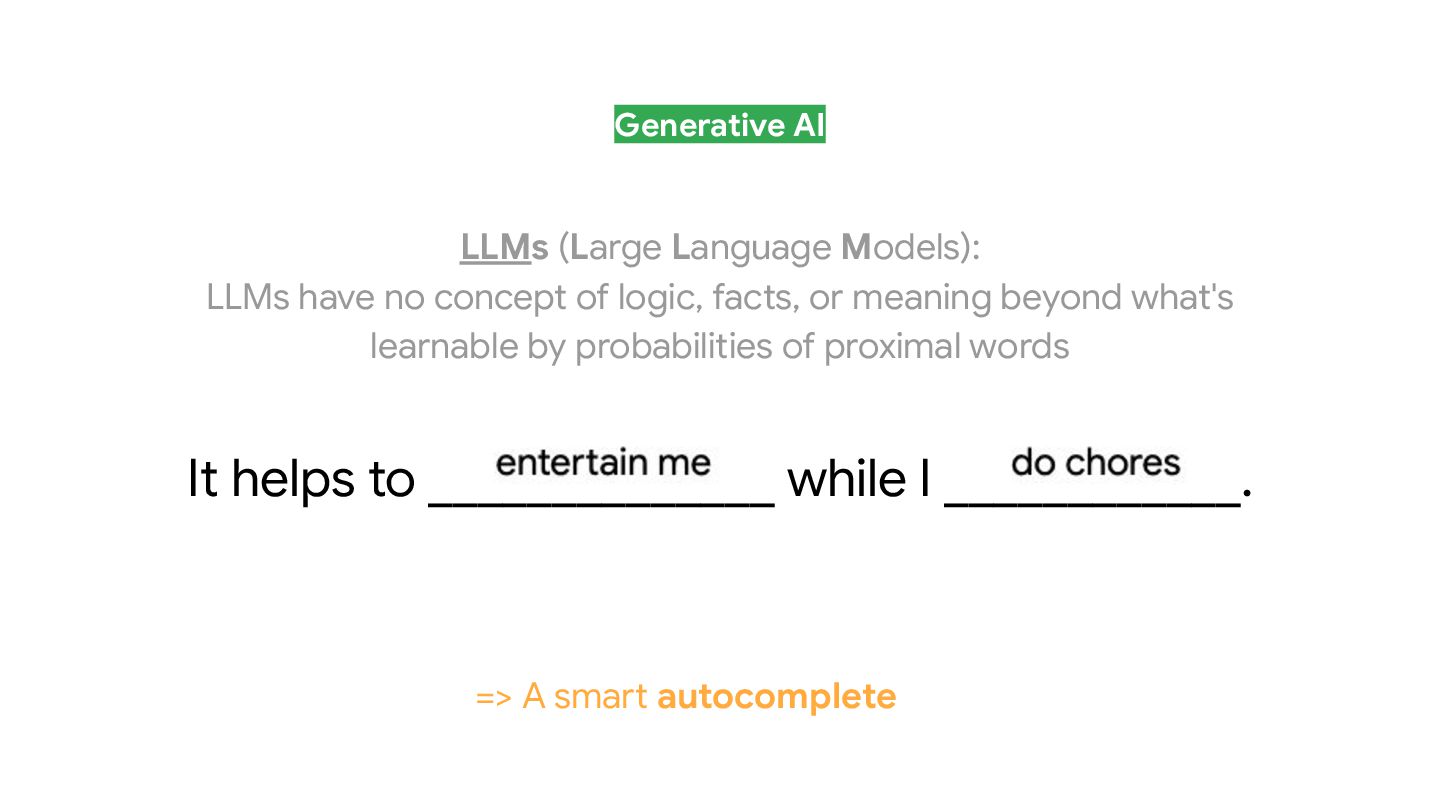 Generative AI

LLMs (Large Language Models):
LLMs have no concept of logic, facts, or meaning beyond what's learnable by probabilities of proximal words

It helps to entertain me while I do chores.

=> A smart autocomplete